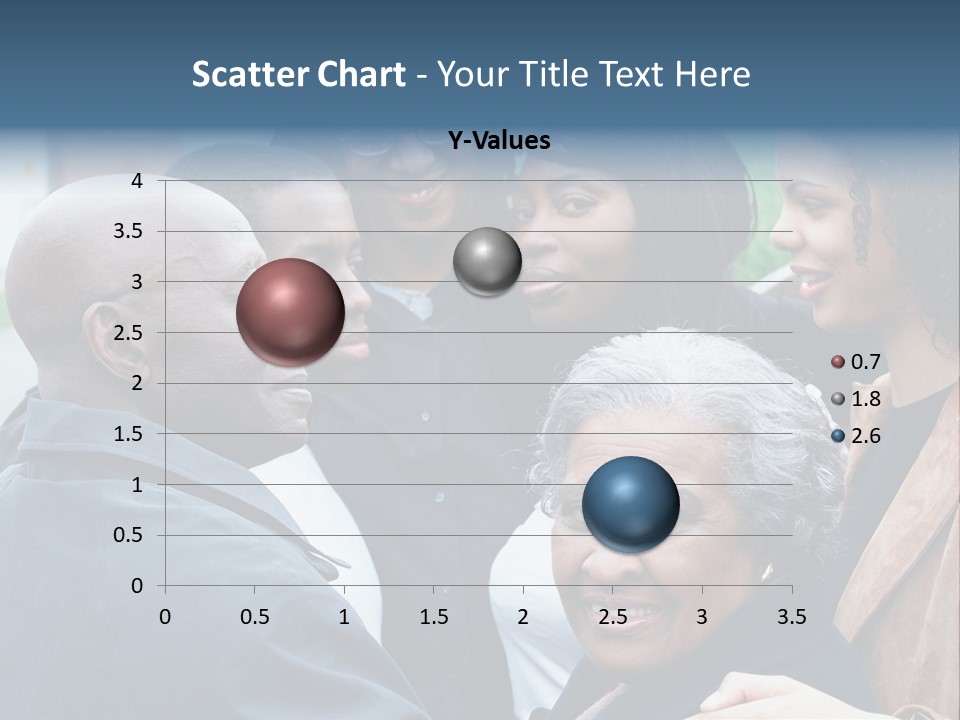 Scatter Chart - Your Title Text Here

Y-Values

4
3.5
3
2.5
2
1.5
1
0.5
0

0 0.5 1 1.5 2 2.5 3 3.5

0.7
1.8
2.6